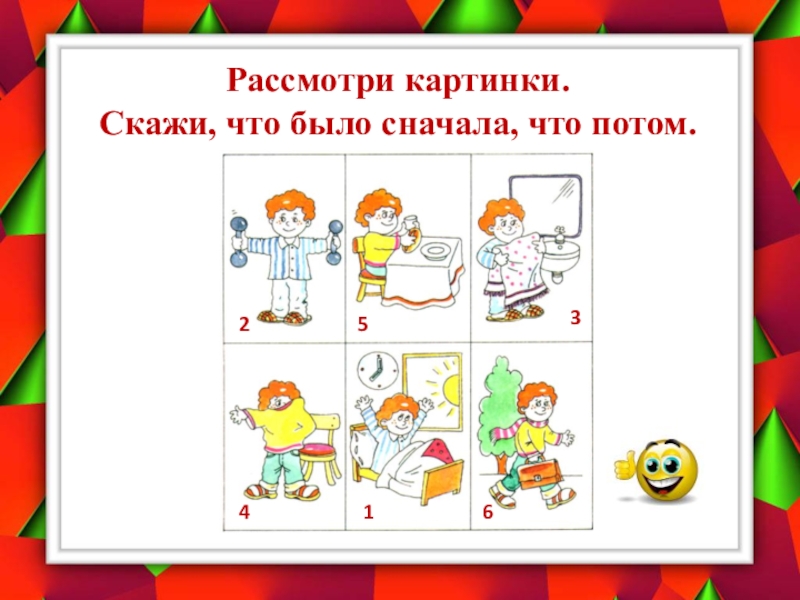 Рассмотри картинки.
Скажи, что было сначала, что потом.

2

5

3

4

1

6